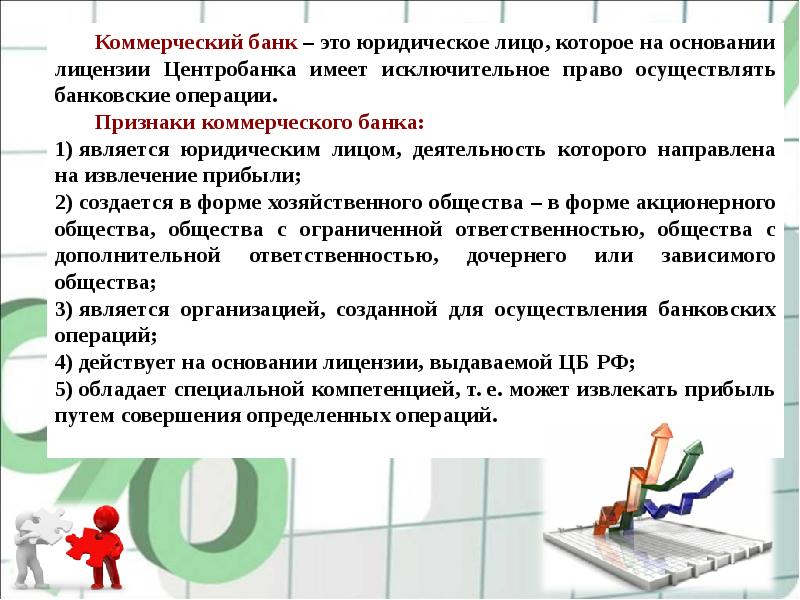 Коммерческий банк – это юридическое лицо, которое на основании лицензии Центробанка имеет исключительное право осуществлять банковские операции.

Признаки коммерческого банка:

1) является юридическим лицом, деятельность которого направлена на извлечение прибыли;

2) создается в форме хозяйственного общества – в форме акционерного общества, общества с ограниченной ответственностью, общества с дополнительной ответственностью, дочернего или зависимого общества;

3) является организацией, созданной для осуществления банковских операций;

4) действует на основании лицензии, выдаваемой ЦБ РФ;

5) обладает специальной компетенцией, т. е. может извлекать прибыль путем совершения определенных операций.